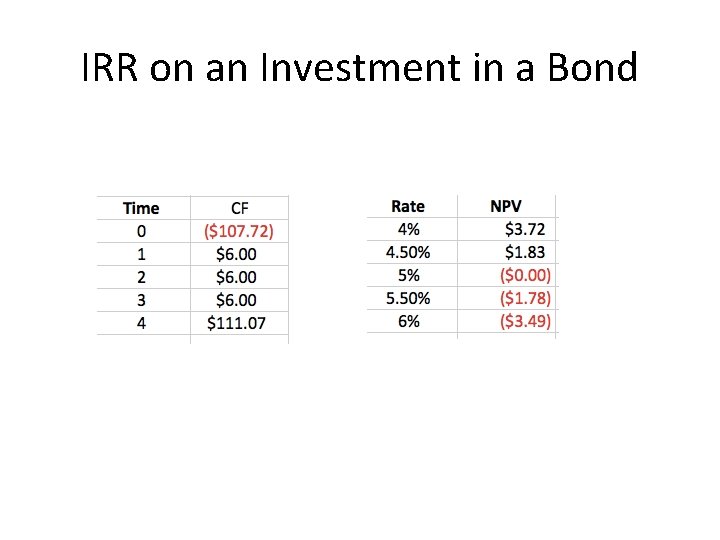 IRR on an Investment in a Bond

| Time | CF |
|---|---|
| 0 | (\$107.72) |
| 1 | \$6.00 |
| 2 | \$6.00 |
| 3 | \$6.00 |
| 4 | \$111.07 |

| Rate | NPV |
|---|---|
| 4% | \$3.72 |
| 4.50% | \$1.83 |
| 5% | (\$0.00) |
| 5.50% | (\$1.78) |
| 6% | (\$3.49) |